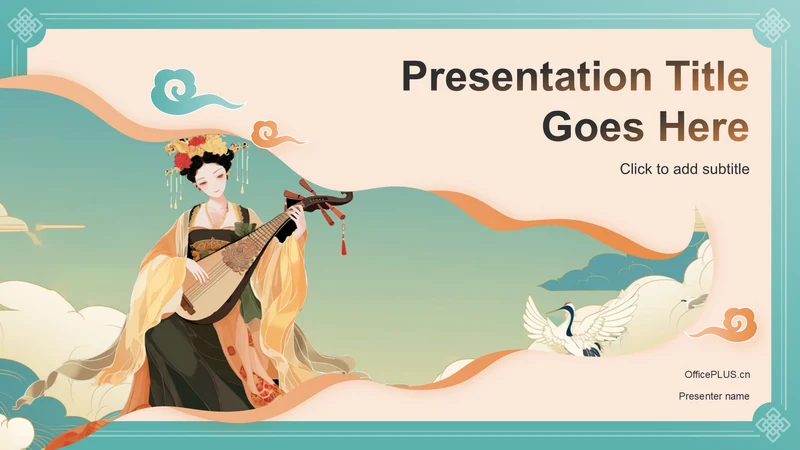 Presentation Title Goes Here

Click to add subtitle

OfficePLUS.cn

Presenter name